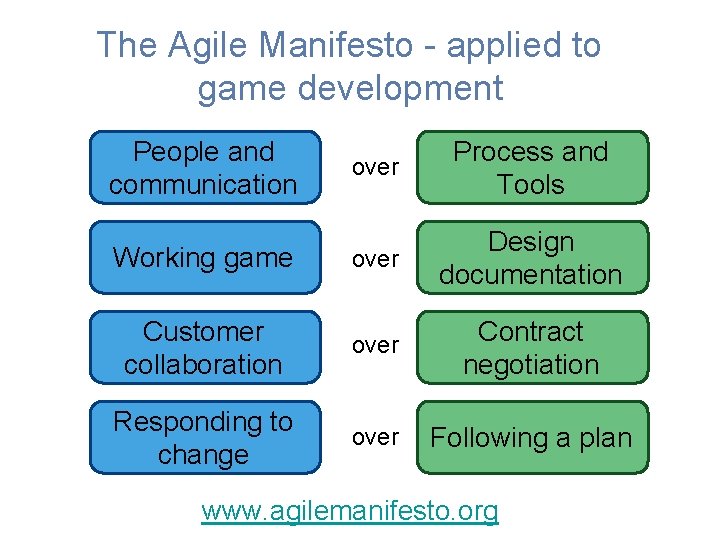 The Agile Manifesto - applied to game development

People and communication over Process and Tools

Working game over Design documentation

Customer collaboration over Contract negotiation

Responding to change over Following a plan

www.agilemanifesto.org